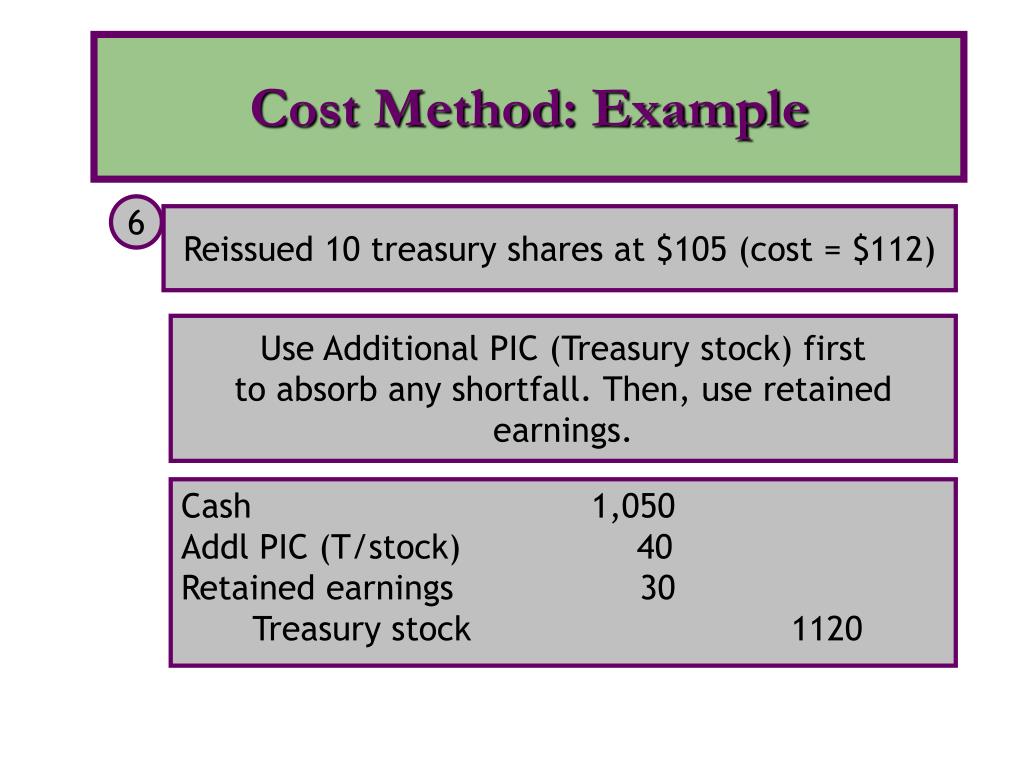 Cost Method: Example

6

Reissued 10 treasury shares at \$105 (cost = \$112)

Use Additional PIC (Treasury stock) first to absorb any shortfall. Then, use retained earnings.

| | | |
|---|---|---|
| Cash | 1,050 | |
| Addl PIC (T/stock) | 40 | |
| Retained earnings | 30 | |
| Treasury stock | | 1120 |